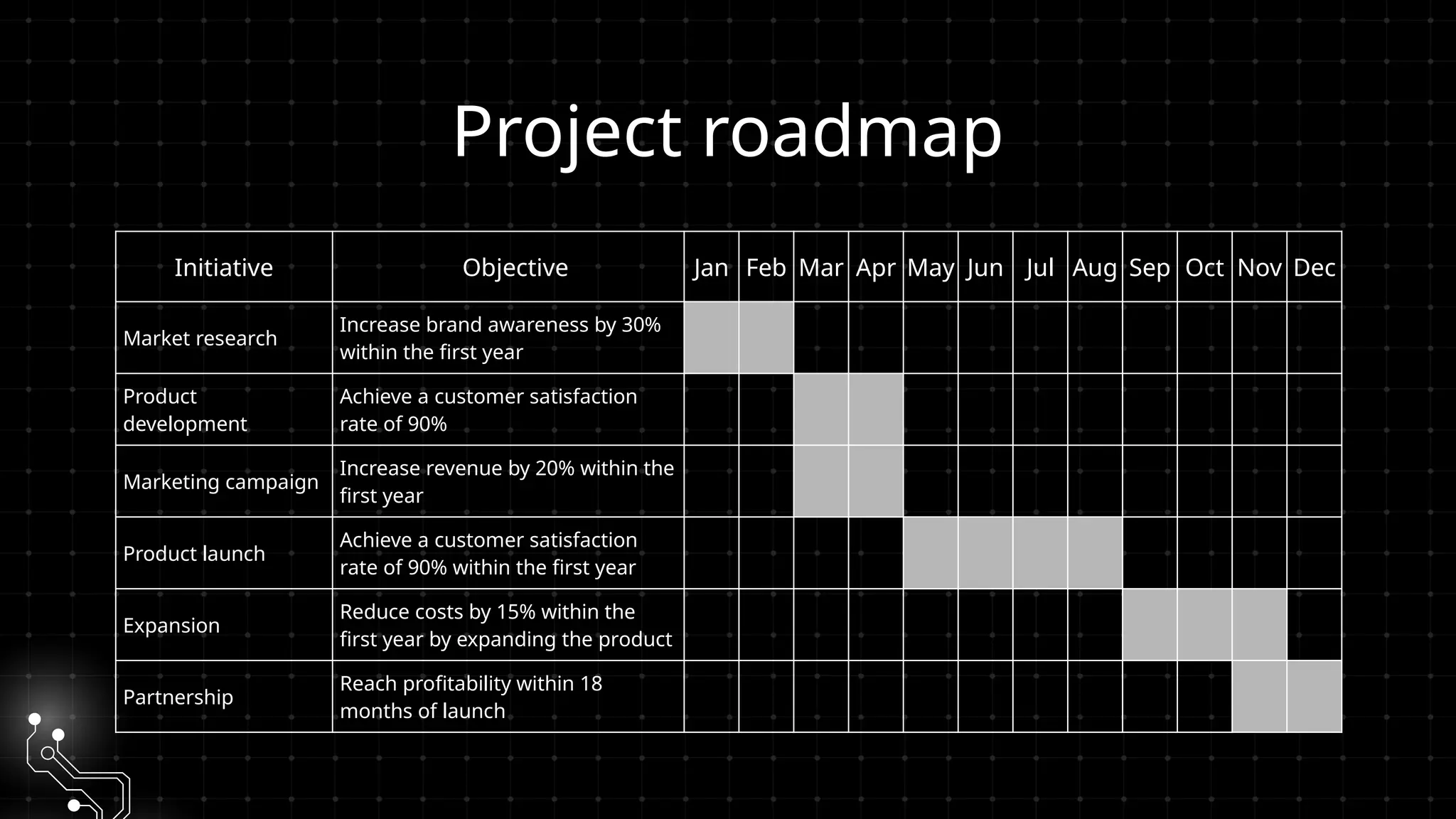 Project roadmap

| Initiative | Objective | Jan | Feb | Mar | Apr | May | Jun | Jul | Aug | Sep | Oct | Nov | Dec |
|---|---|---|---|---|---|---|---|---|---|---|---|---|---|
| Market research | Increase brand awareness by 30% within the first year | | | | | | | | | | | | |
| Product development | Achieve a customer satisfaction rate of 90% | | | | | | | | | | | | |
| Marketing campaign | Increase revenue by 20% within the first year | | | | | | | | | | | | |
| Product launch | Achieve a customer satisfaction rate of 90% within the first year | | | | | | | | | | | | |
| Expansion | Reduce costs by 15% within the first year by expanding the product | | | | | | | | | | | | |
| Partnership | Reach profitability within 18 months of launch | | | | | | | | | | | | |